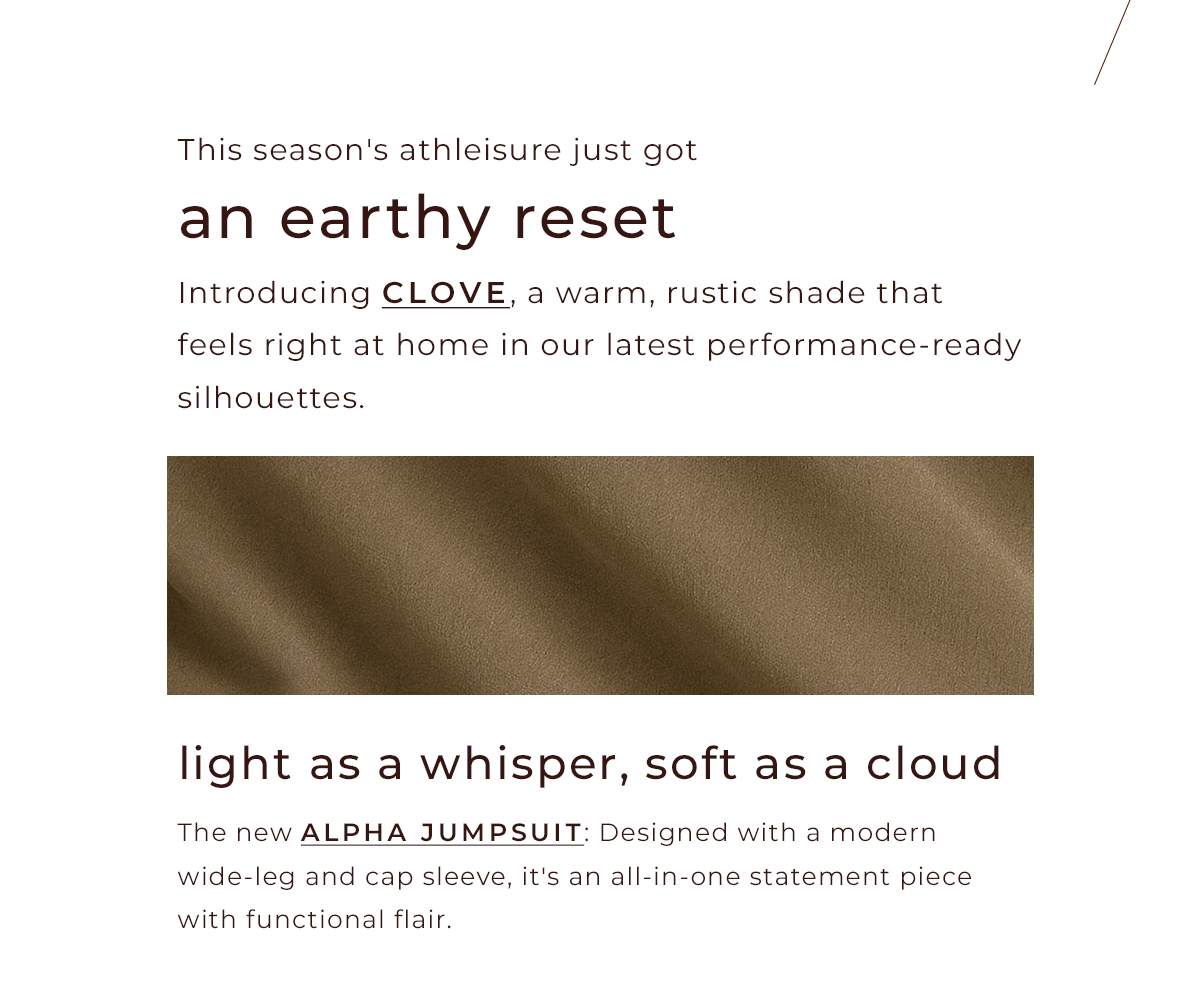 This season's athleisure just got

an earthy reset

Introducing CLOVE, a warm, rustic shade that feels right at home in our latest performance-ready silhouettes.

light as a whisper, soft as a cloud

The new ALPHA JUMPSUIT: Designed with a modern wide-leg and cap sleeve, it's an all-in-one statement piece with functional flair.